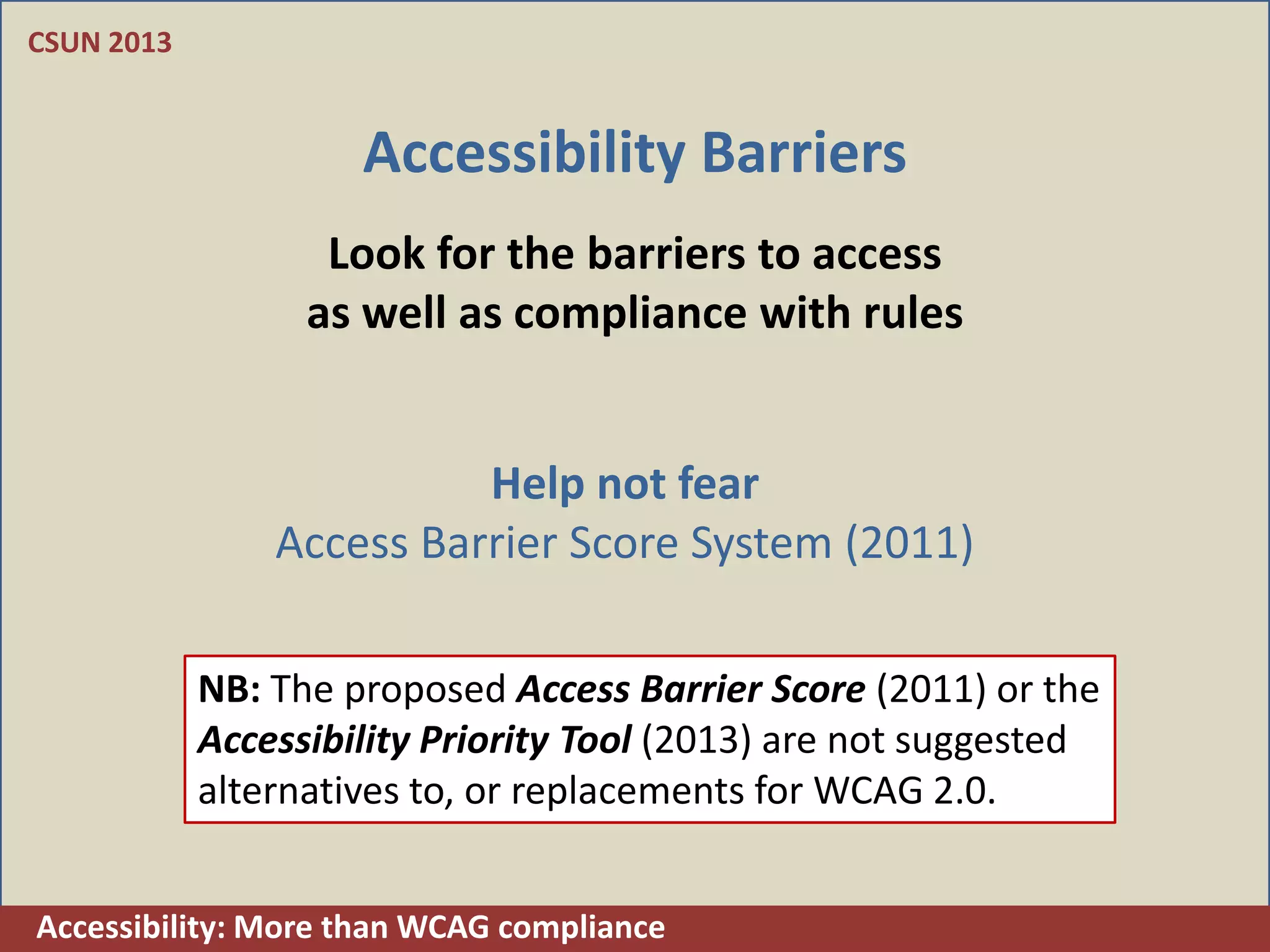 CSUN 2013

Accessibility Barriers

Look for the barriers to access as well as compliance with rules

Help not fear
Access Barrier Score System (2011)

NB: The proposed Access Barrier Score (2011) or the Accessibility Priority Tool (2013) are not suggested alternatives to, or replacements for WCAG 2.0.

Accessibility: More than WCAG compliance